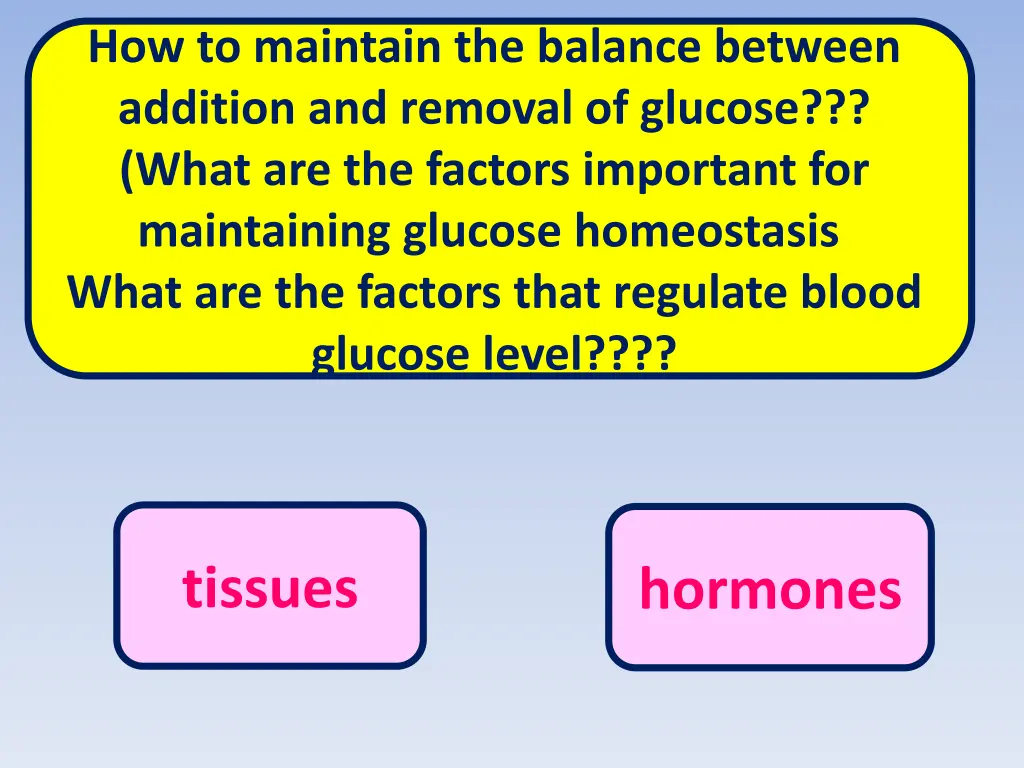 How to maintain the balance between addition and removal of glucose??? (What are the factors important for maintaining glucose homeostasis
What are the factors that regulate blood glucose level????

tissues

hormones